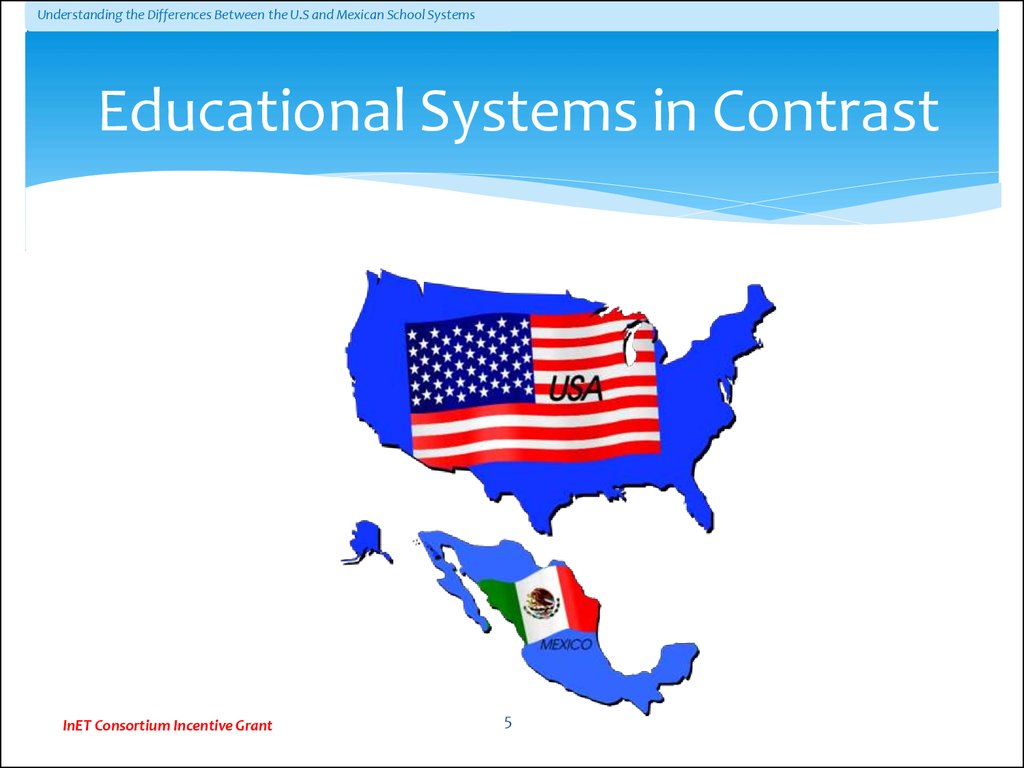 Understanding the Differences Between the U.S and Mexican School Systems

Educational Systems in Contrast

USA

MEXICO

InET Consortium Incentive Grant

5